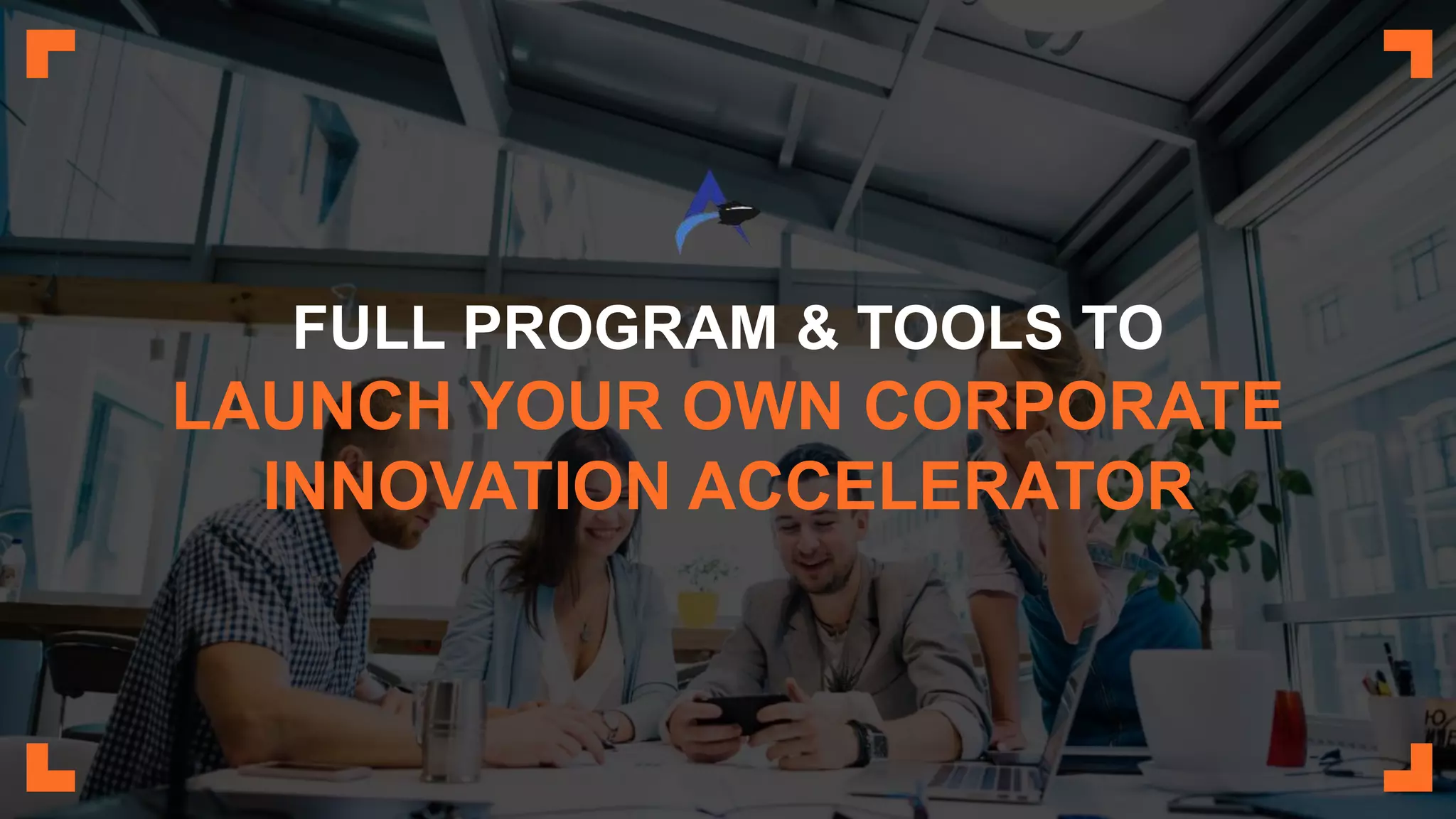 FULL PROGRAM & TOOLS TO
LAUNCH YOUR OWN CORPORATE INNOVATION ACCELERATOR